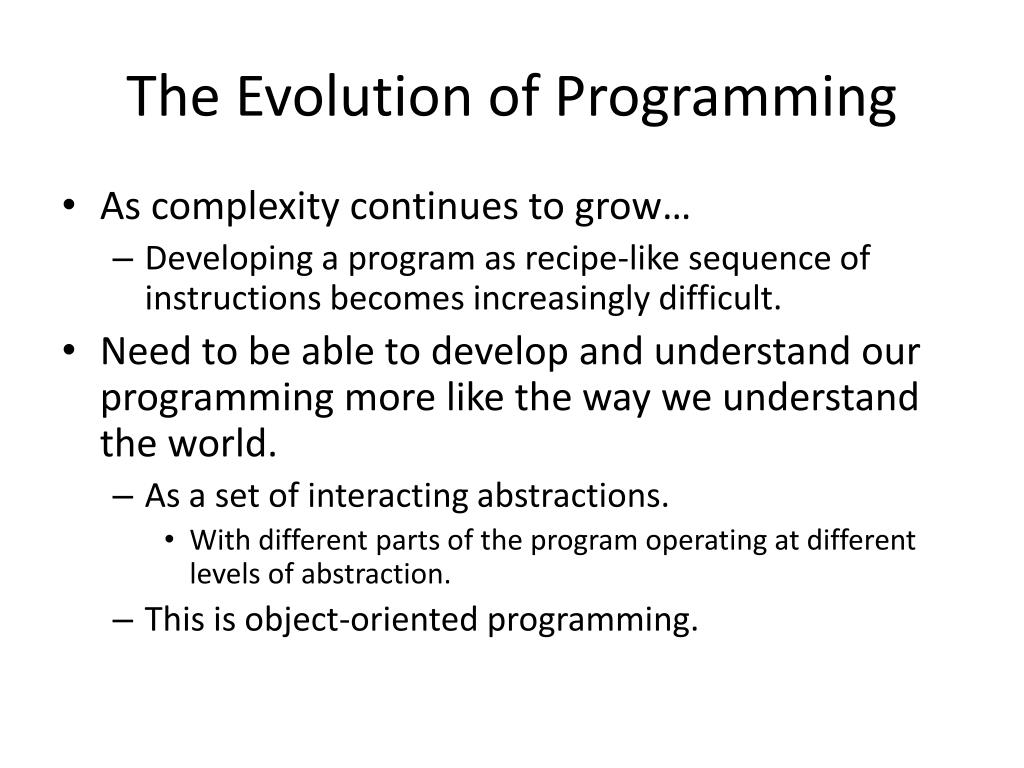 The Evolution of Programming

• As complexity continues to grow…
– Developing a program as recipe-like sequence of instructions becomes increasingly difficult.
• Need to be able to develop and understand our programming more like the way we understand the world.
– As a set of interacting abstractions.
• With different parts of the program operating at different levels of abstraction.
– This is object-oriented programming.